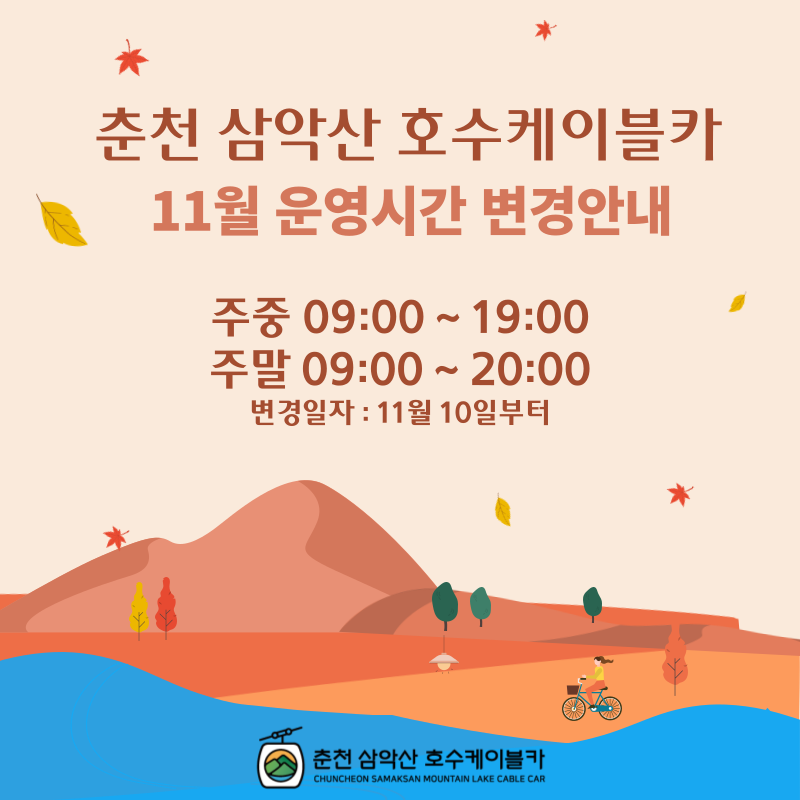 춘천 삼악산 호수케이블카
11월 운영시간 변경안내

주중 09:00 ~ 19:00
주말 09:00 ~ 20:00
변경일자 : 11월 10일부터

춘천 삼악산 호수케이블카
CHUNCHEON SAMAKSAN MOUNTAIN LAKE CABLE CAR